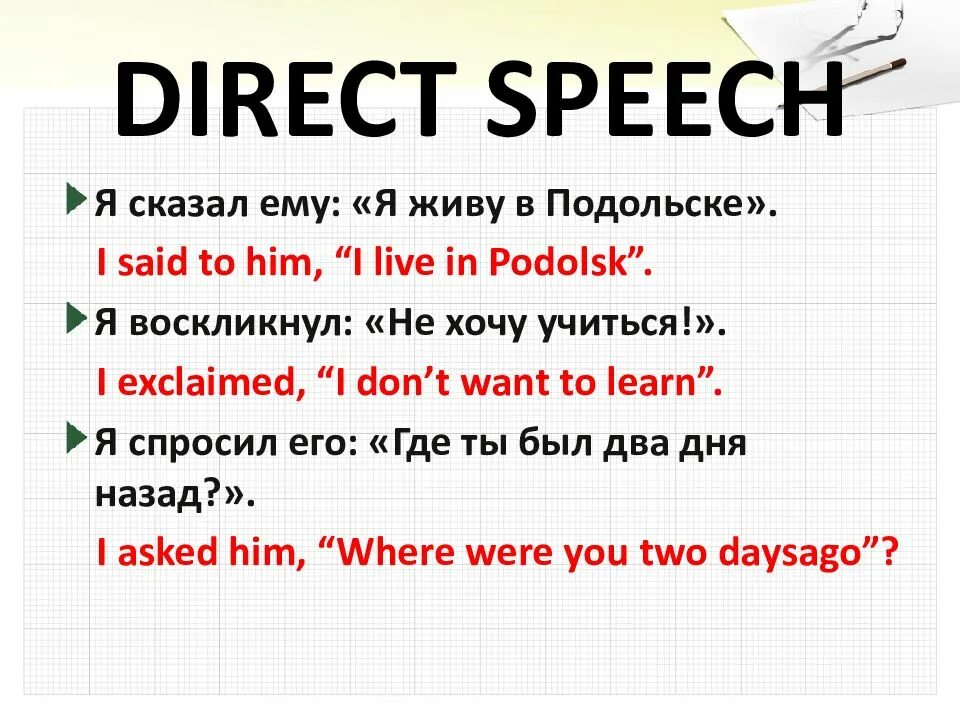 DIRECT SPEECH

Я сказал ему: «Я живу в Подольске».

I said to him, “I live in Podolsk”.

Я воскликнул: «Не хочу учиться!».

I exclaimed, “I don’t want to learn”.

Я спросил его: «Где ты был два дня назад?».

I asked him, “Where were you two daysago”?